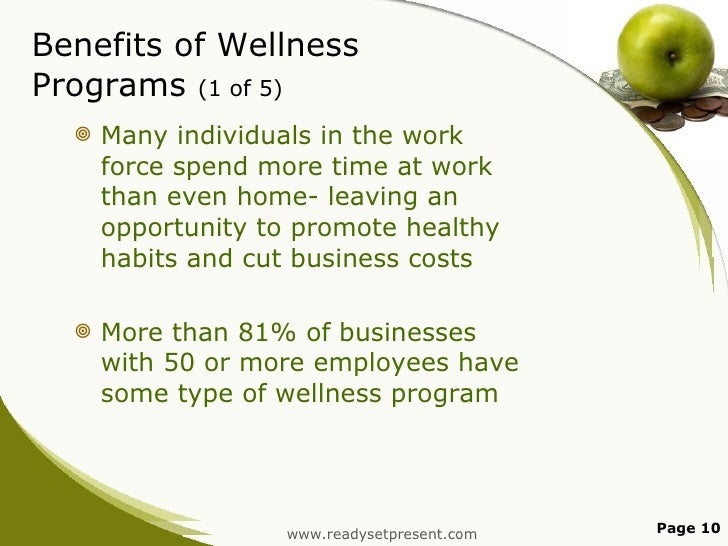 Benefits of Wellness Programs (1 of 5)

Many individuals in the work force spend more time at work than even home- leaving an opportunity to promote healthy habits and cut business costs

More than 81% of businesses with 50 or more employees have some type of wellness program

www.readysetpresent.com

Page 10